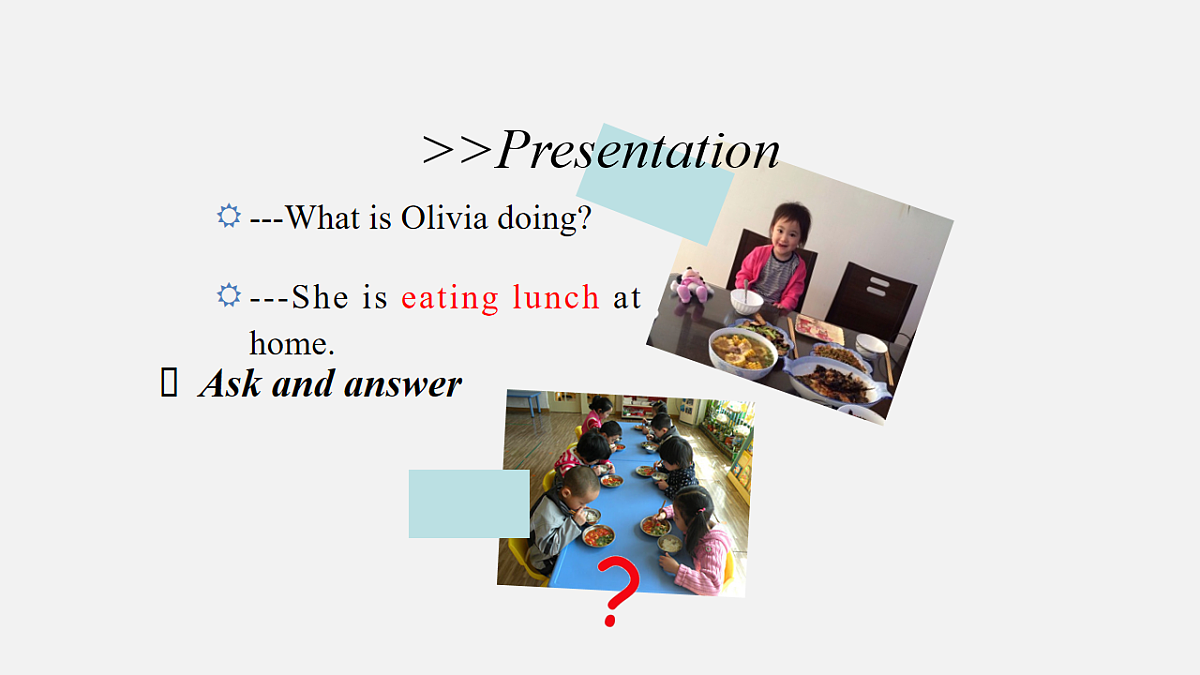 >>Presentation

---What is Olivia doing?

---She is eating lunch at home.

Ask and answer

?